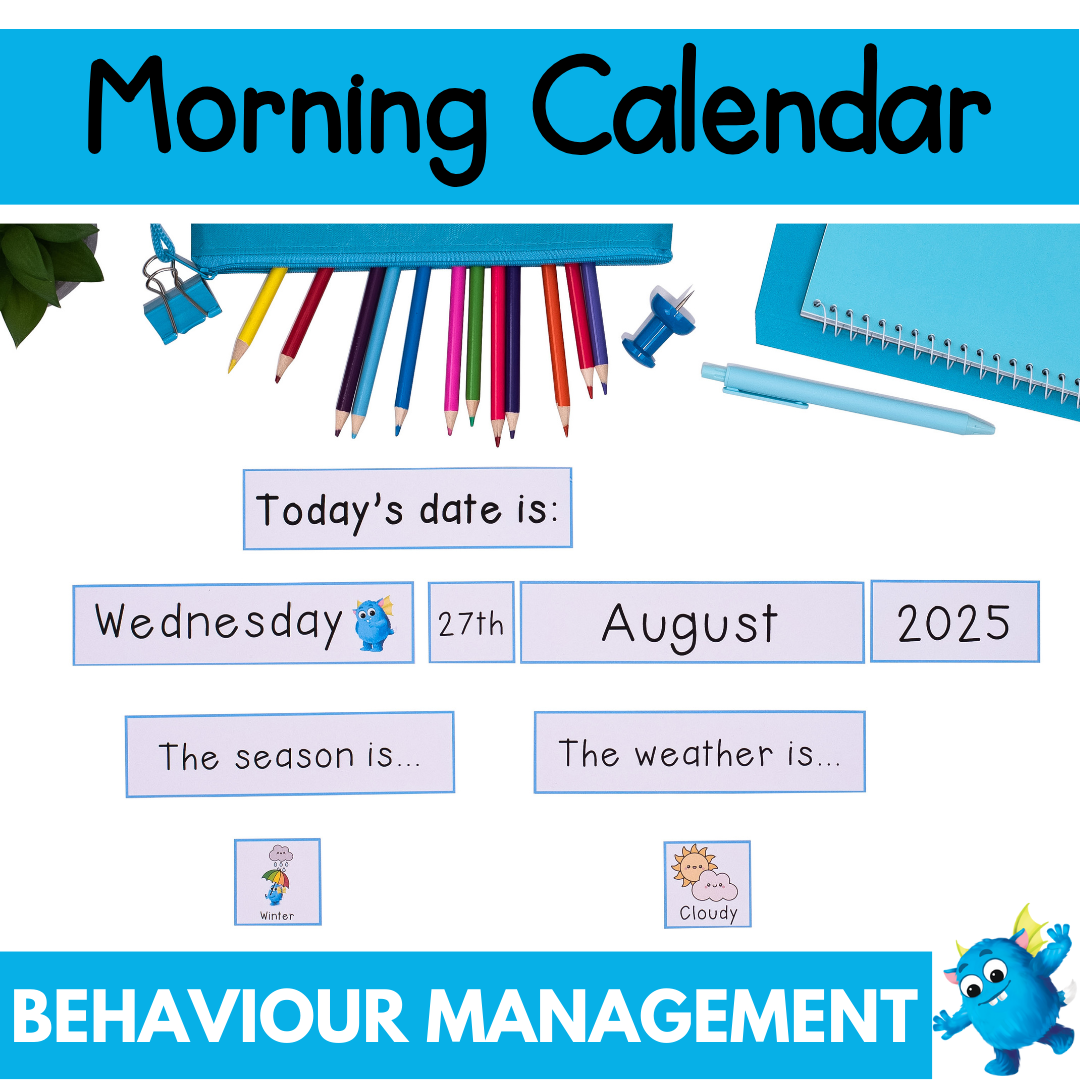 Morning Calendar

Today's date is:

Wednesday 27th August 2025

The season is...

The weather is...

Winter

Cloudy

BEHAVIOUR MANAGEMENT